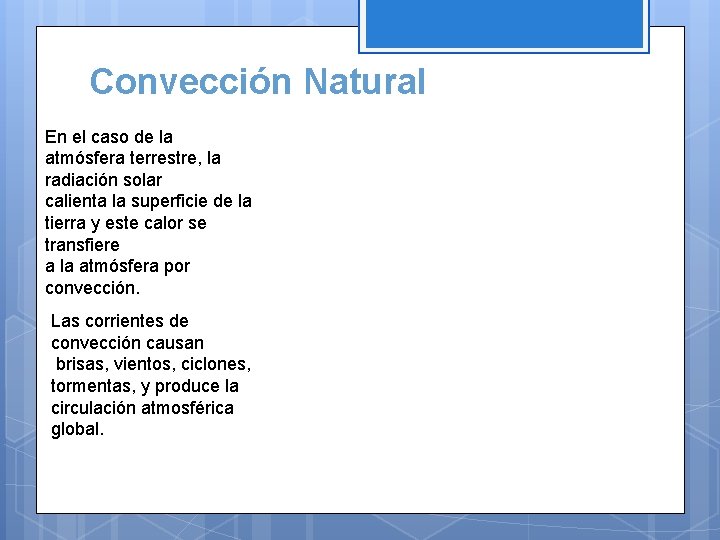 Convección Natural

En el caso de la atmósfera terrestre, la radiación solar calienta la superficie de la tierra y este calor se transfiere a la atmósfera por convección.

Las corrientes de convección causan brisas, vientos, ciclones, tormentas, y produce la circulación atmosférica global.